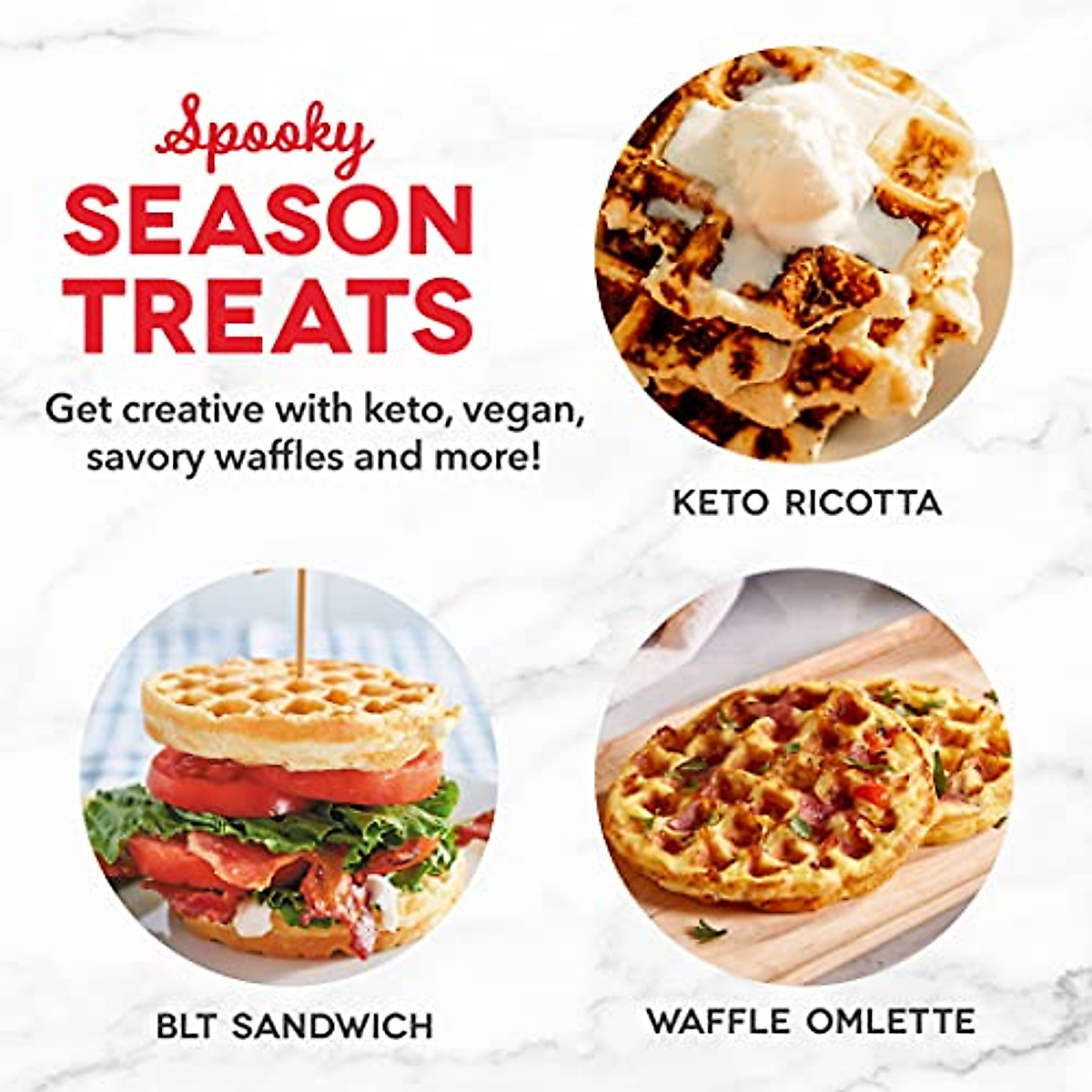 Spooky
SEASON TREATS

Get creative with keto, vegan, savory waffles and more!

KETO RICOTTA

BLT SANDWICH

WAFFLE OMLETTE